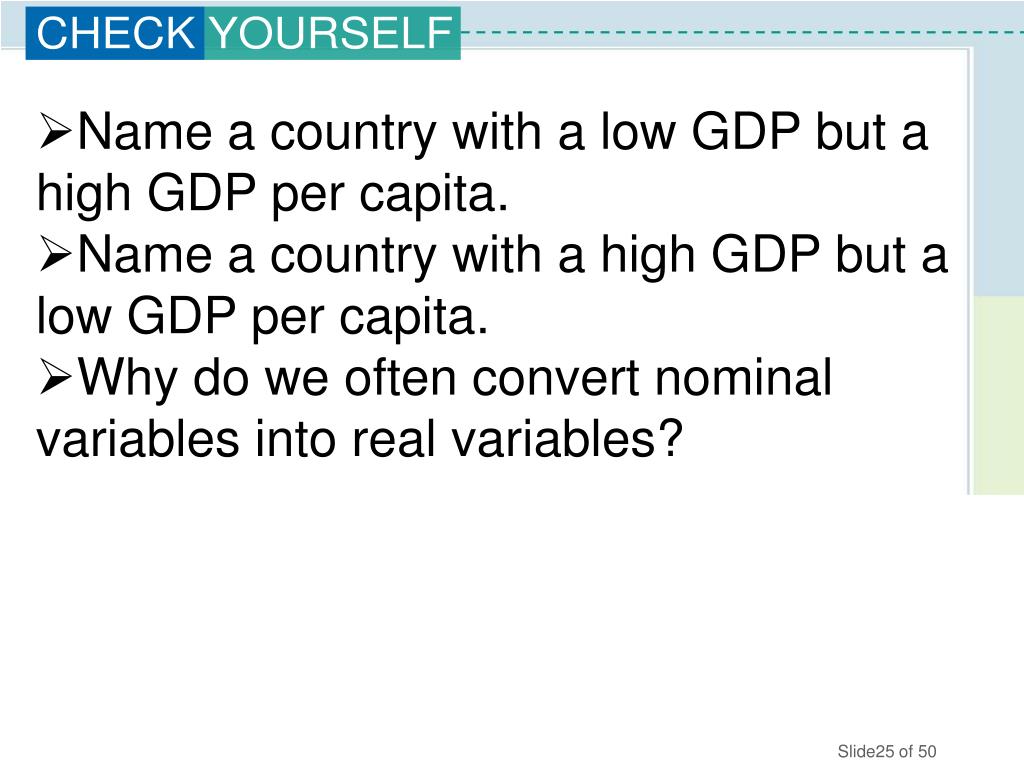 CHECK YOURSELF

➢Name a country with a low GDP but a high GDP per capita.
➢Name a country with a high GDP but a low GDP per capita.
➢Why do we often convert nominal variables into real variables?

Slide25 of 50